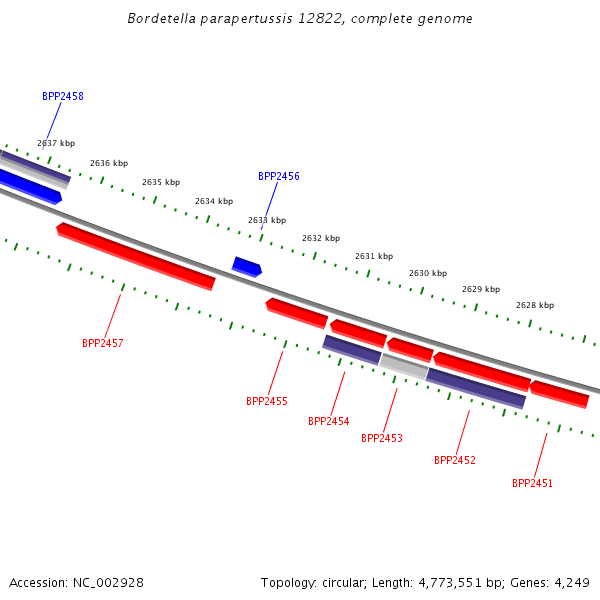 Bordetella parapertussis 12822, complete genome

BPP2458

2637 kbp

2636 kbp

2635 kbp

BPP2456

2634 kbp

2633 kbp

2632 kbp

2631 kbp

2630 kbp

2629 kbp

2628 kbp

BPP2457

BPP2455

BPP2454

BPP2453

BPP2452

BPP2451

Accession: NC_002928

Topology: circular; Length: 4,773,551 bp; Genes: 4,249